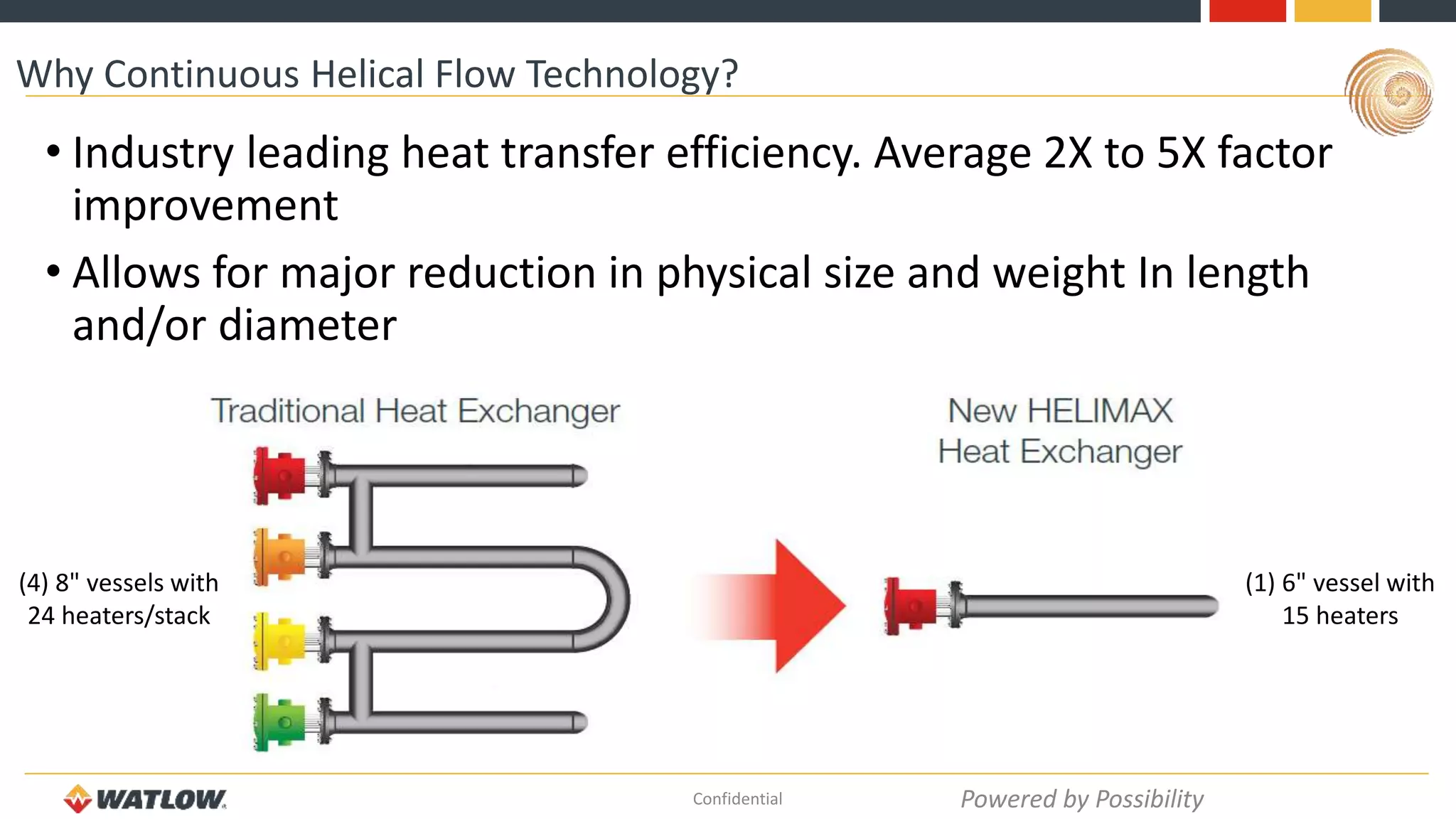 Why Continuous Helical Flow Technology?

• Industry leading heat transfer efficiency. Average 2X to 5X factor improvement

• Allows for major reduction in physical size and weight In length and/or diameter

Traditional Heat Exchanger

New HELIMAX Heat Exchanger

(4) 8" vessels with 24 heaters/stack

(1) 6" vessel with 15 heaters

WATLOW

Confidential

Powered by Possibility